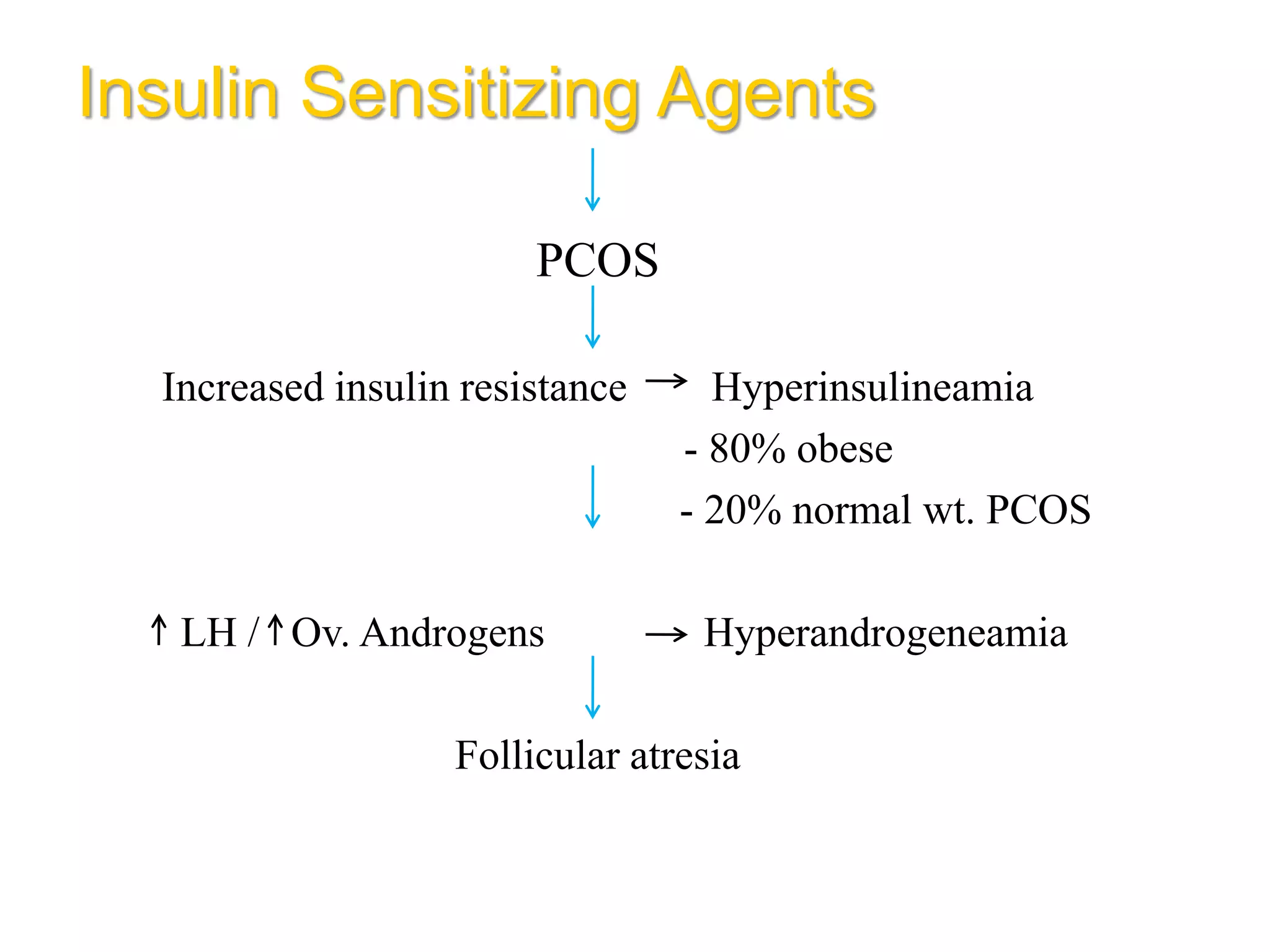 Insulin Sensitizing Agents

↓

PCOS

↓

Increased insulin resistance → Hyperinsulineamia

- 80% obese

↓

- 20% normal wt. PCOS

↑ LH / ↑ Ov. Androgens → Hyperandrogeneamia

↓

Follicular atresia